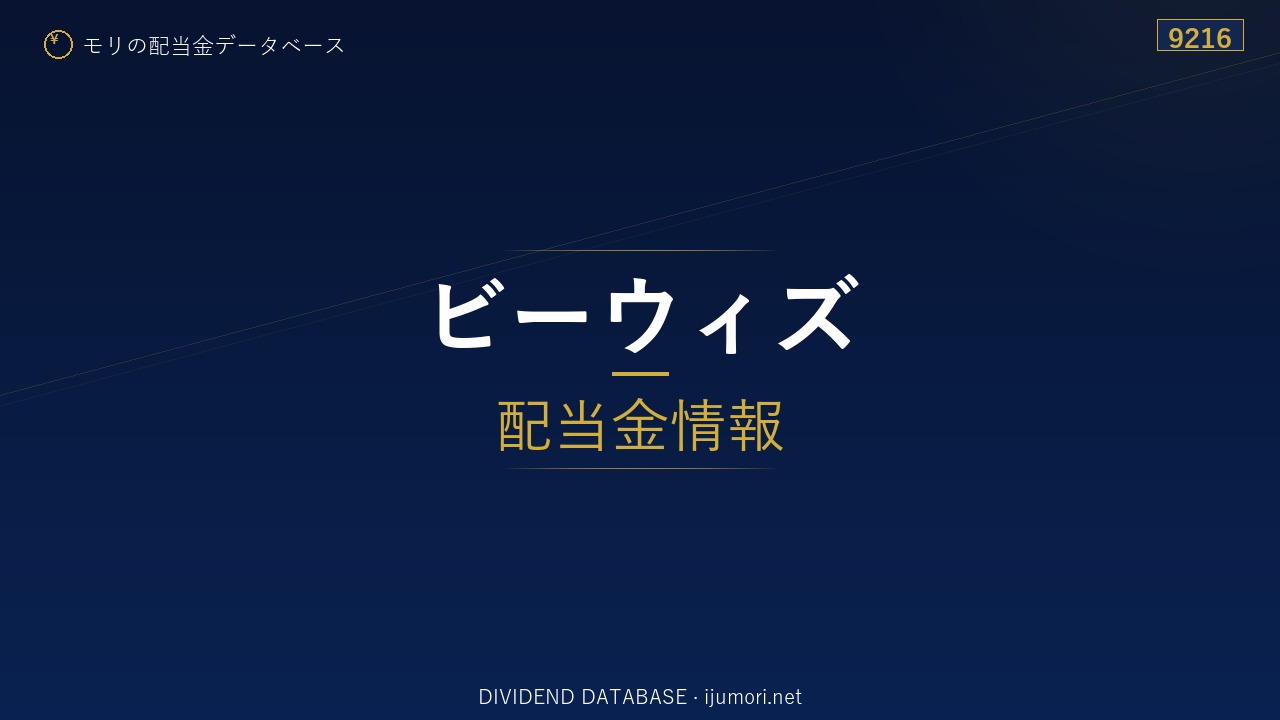 ¥ モリの配当金データベース

9216

ビーウィズ

配当金情報

DIVIDEND DATABASE · ijumori.net